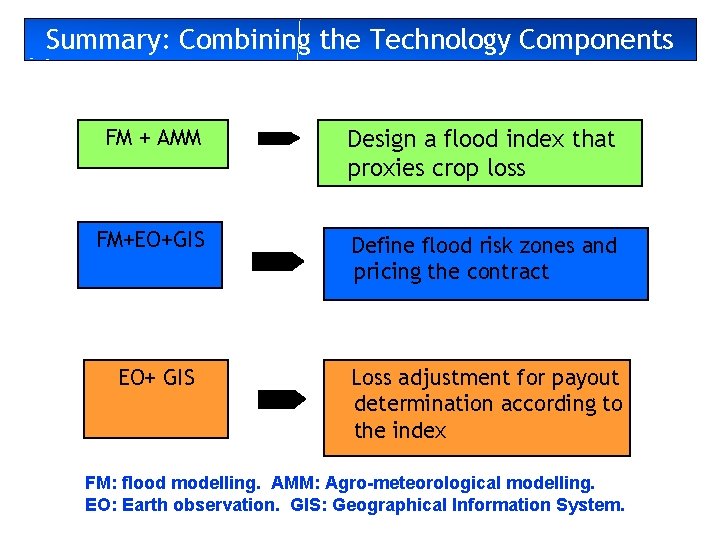 Summary: Combining the Technology Components

FM + AMM

Design a flood index that proxies crop loss

FM+EO+GIS

Define flood risk zones and pricing the contract

EO+ GIS

Loss adjustment for payout determination according to the index

FM: flood modelling. AMM: Agro-meteorological modelling.
EO: Earth observation. GIS: Geographical Information System.